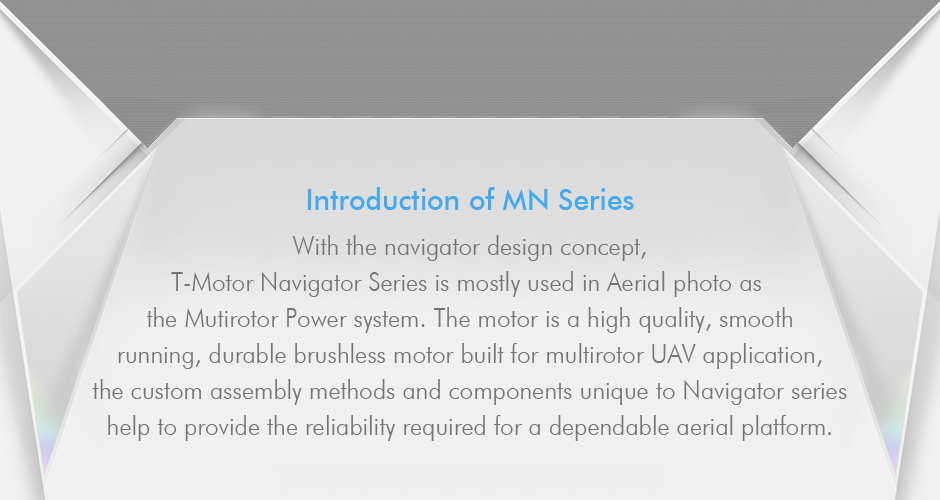 Introduction of MN Series

With the navigator design concept, T-Motor Navigator Series is mostly used in Aerial photo as the Mutirotor Power system. The motor is a high quality, smooth running, durable brushless motor built for multirotor UAV application, the custom assembly methods and components unique to Navigator series help to provide the reliability required for a dependable aerial platform.